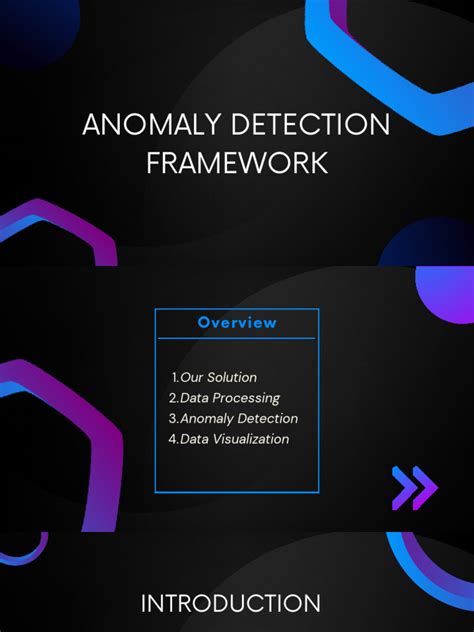 ANOMALY DETECTION FRAMEWORK

Overview

1. Our Solution
2. Data Processing
3. Anomaly Detection
4. Data Visualization

INTRODUCTION